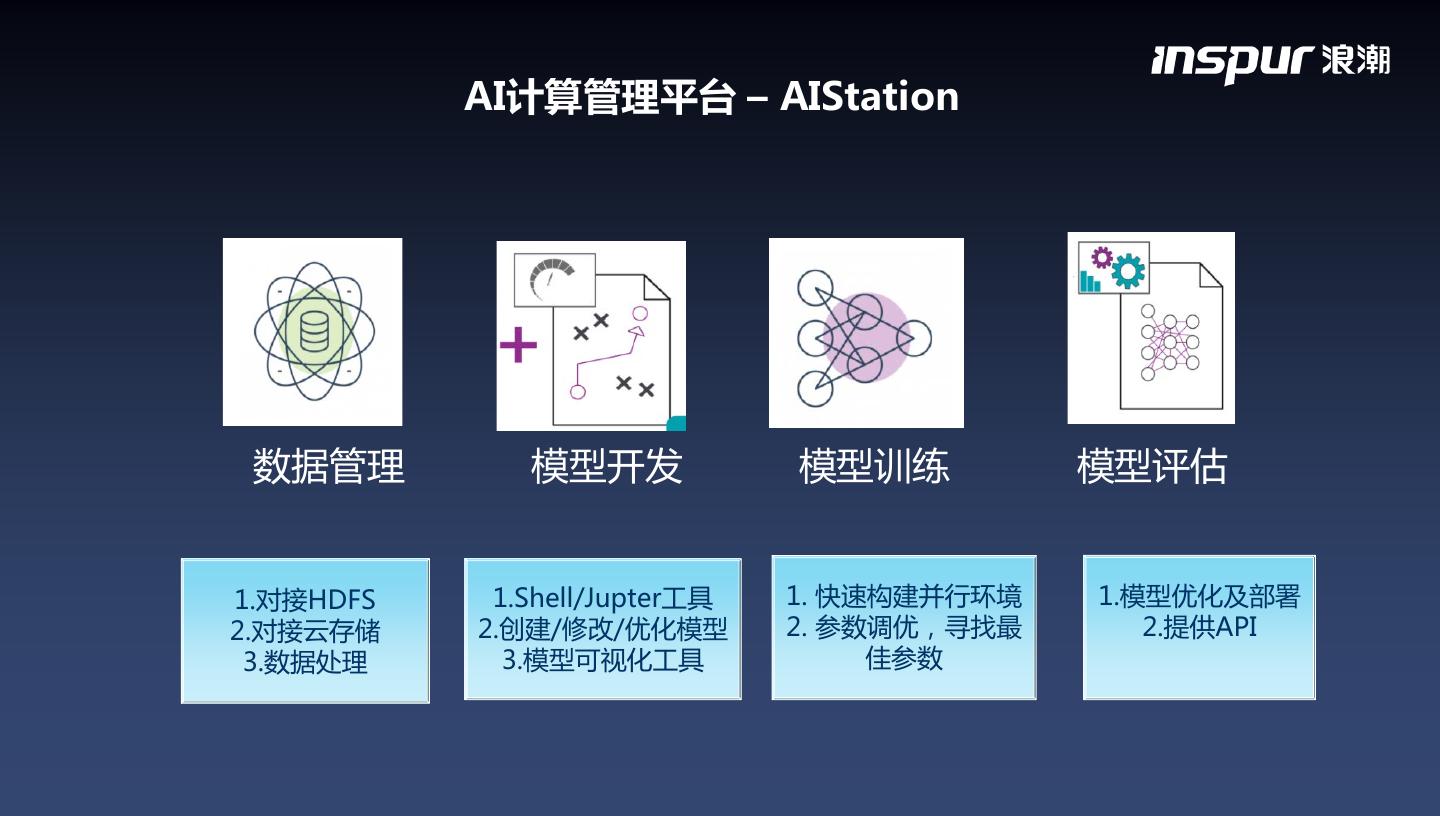 inspur 浪潮

AI计算管理平台 – AIStation

数据管理

模型开发

模型训练

模型评估

1.对接HDFS
2.对接云存储
3.数据处理

1.Shell/Jupter工具
2.创建/修改/优化模型
3.模型可视化工具

1. 快速构建并行环境
2. 参数调优，寻找最佳参数

1.模型优化及部署
2.提供API